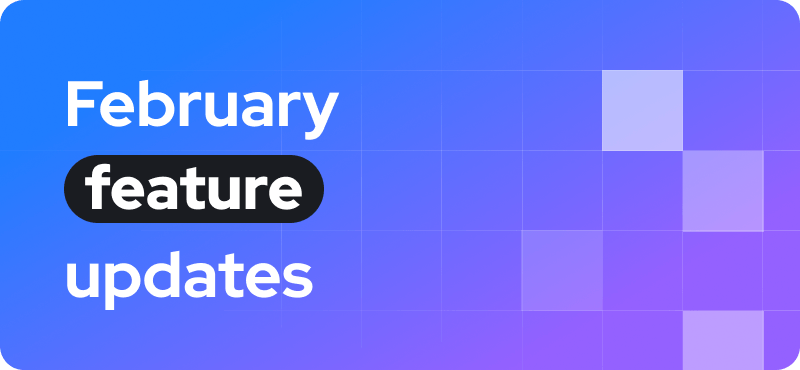 February
feature
updates